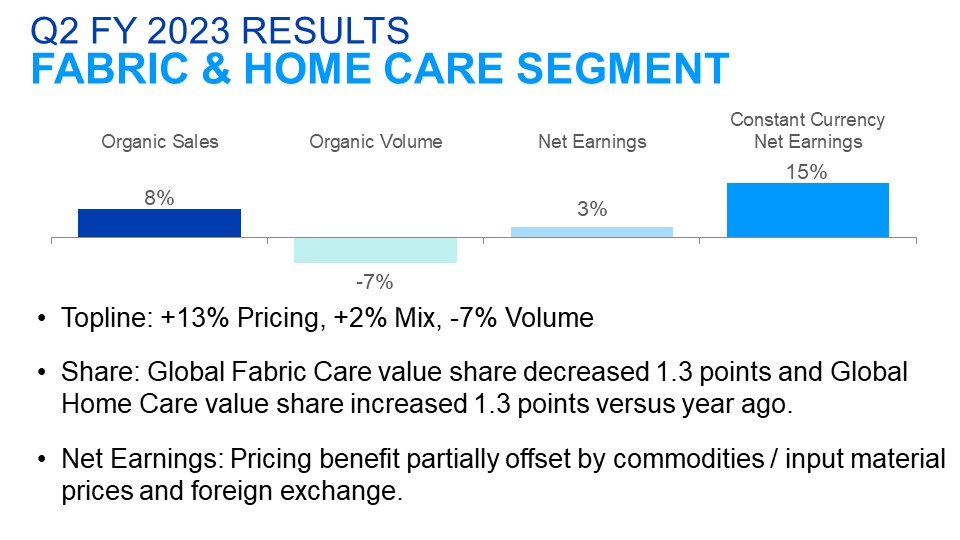 Q2 FY 2023 RESULTS
FABRIC & HOME CARE SEGMENT

Organic Sales
8%

Organic Volume
-7%

Net Earnings
3%

Constant Currency Net Earnings
15%

• Topline: +13% Pricing, +2% Mix, -7% Volume

• Share: Global Fabric Care value share decreased 1.3 points and Global Home Care value share increased 1.3 points versus year ago.

• Net Earnings: Pricing benefit partially offset by commodities / input material prices and foreign exchange.